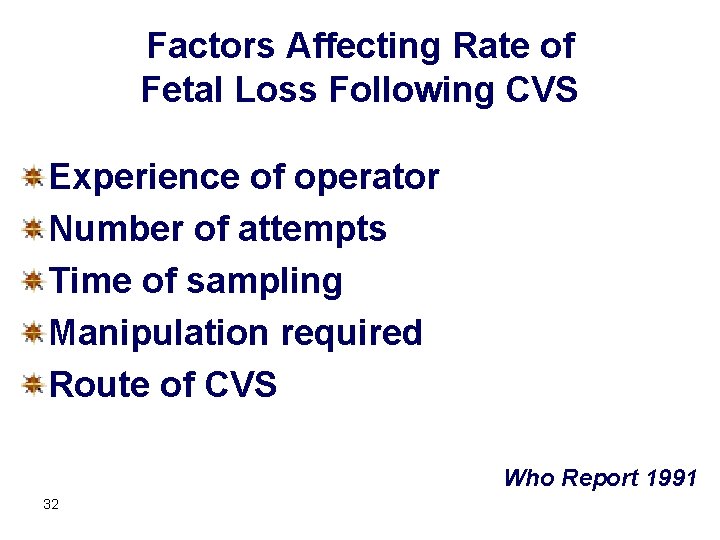 Factors Affecting Rate of Fetal Loss Following CVS

Experience of operator

Number of attempts

Time of sampling

Manipulation required

Route of CVS

Who Report 1991

32